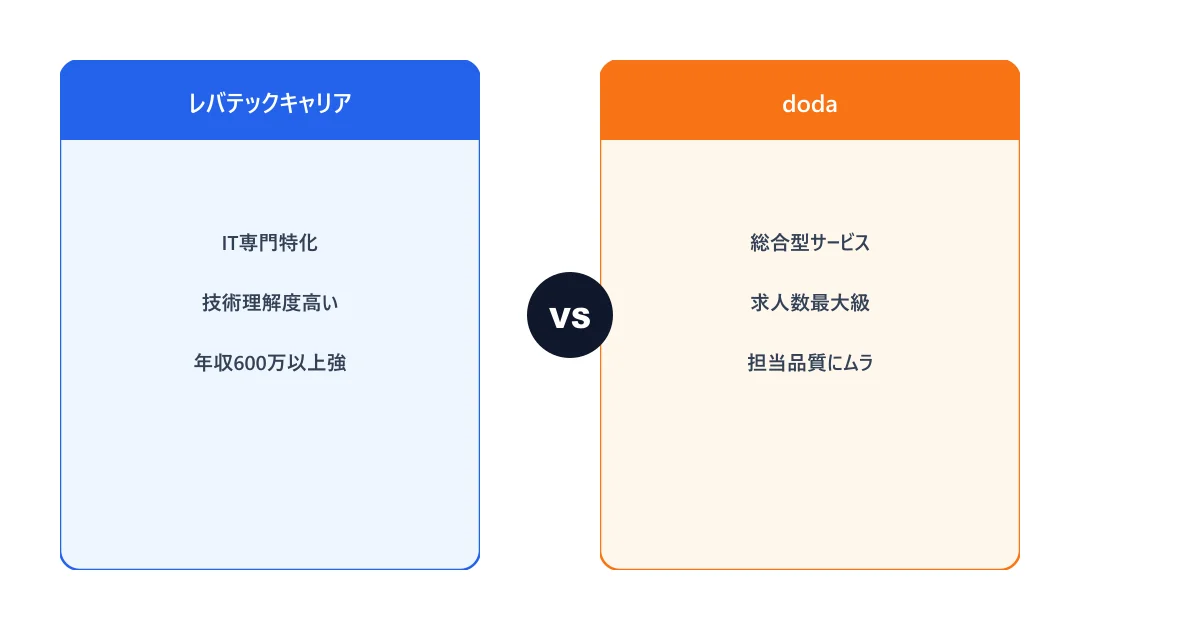 レバテックキャリア

IT専門特化

技術理解度高い

年収600万以上強

VS

doda

総合型サービス

求人数最大級

担当品質にムラ